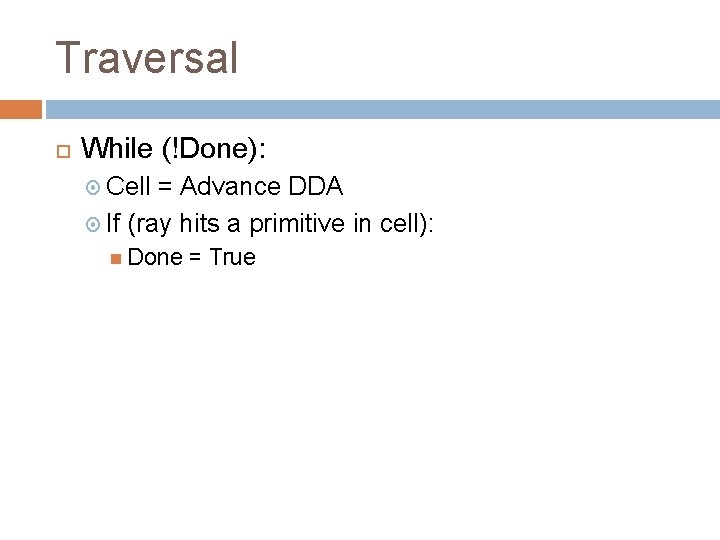 Traversal

While (!Done):

Cell = Advance DDA

If (ray hits a primitive in cell):

Done = True